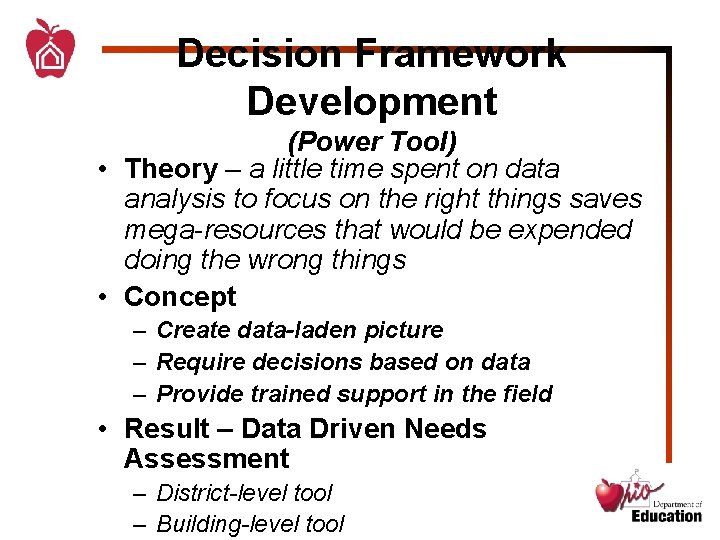 Decision Framework Development
(Power Tool)

• Theory – a little time spent on data analysis to focus on the right things saves mega-resources that would be expended doing the wrong things
• Concept
– Create data-laden picture
– Require decisions based on data
– Provide trained support in the field
• Result – Data Driven Needs Assessment
– District-level tool
– Building-level tool

Ohio Department of Education